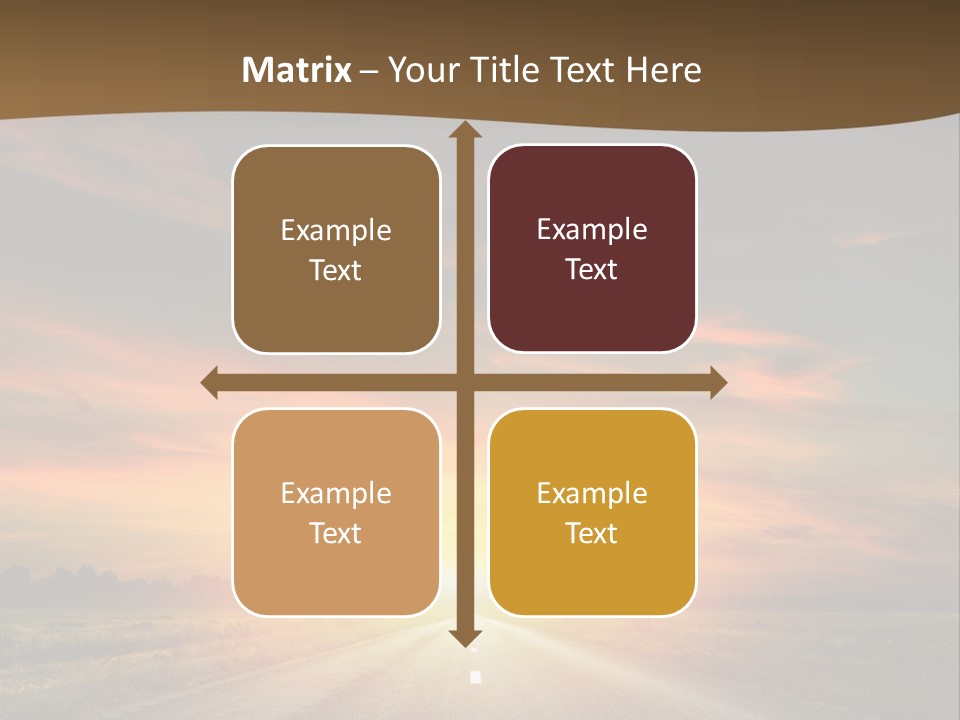 Matrix – Your Title Text Here

Example Text

Example Text

Example Text

Example Text